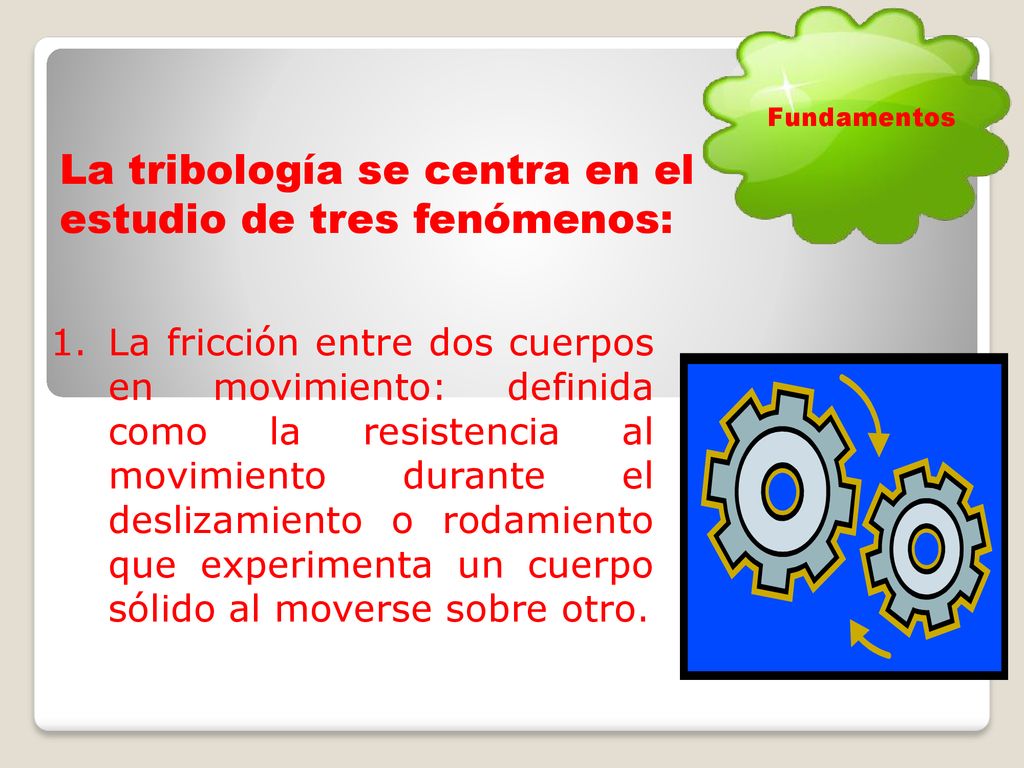 Fundamentos

La tribología se centra en el estudio de tres fenómenos:

1. La fricción entre dos cuerpos en movimiento: definida como la resistencia al movimiento durante el deslizamiento o rodamiento que experimenta un cuerpo sólido al moverse sobre otro.